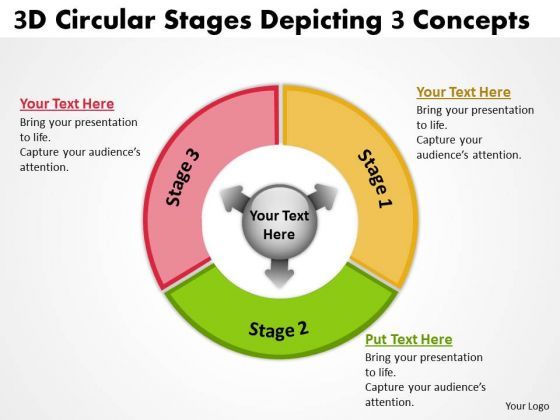 3D Circular Stages Depicting 3 Concepts

Your Text Here
Bring your presentation to life.
Capture your audience's attention.

Your Text Here
Bring your presentation to life.
Capture your audience's attention.

Stage 3

Stage 1

Your Text Here

Stage 2

Put Text Here
Bring your presentation to life.
Capture your audience's attention.

Your Logo